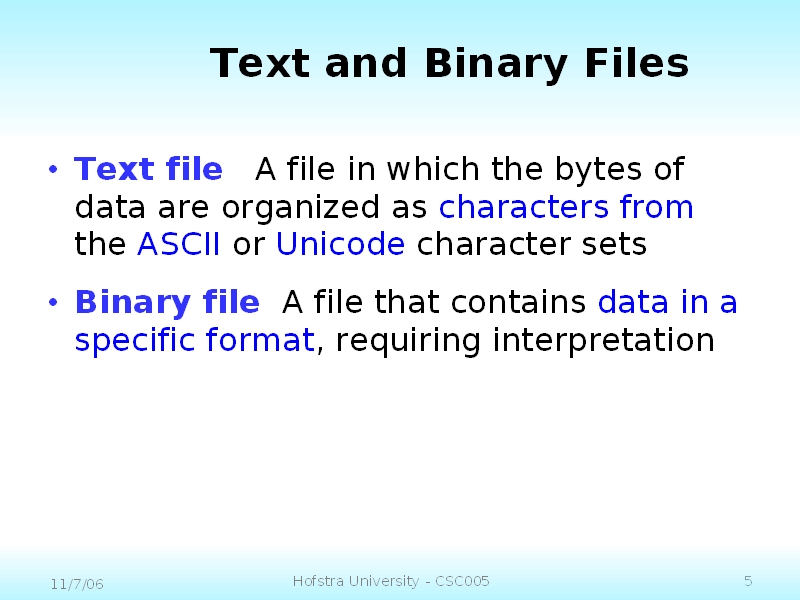 Text and Binary Files

• Text file A file in which the bytes of data are organized as characters from the ASCII or Unicode character sets

• Binary file A file that contains data in a specific format, requiring interpretation

11/7/06 Hofstra University - CSC005 5